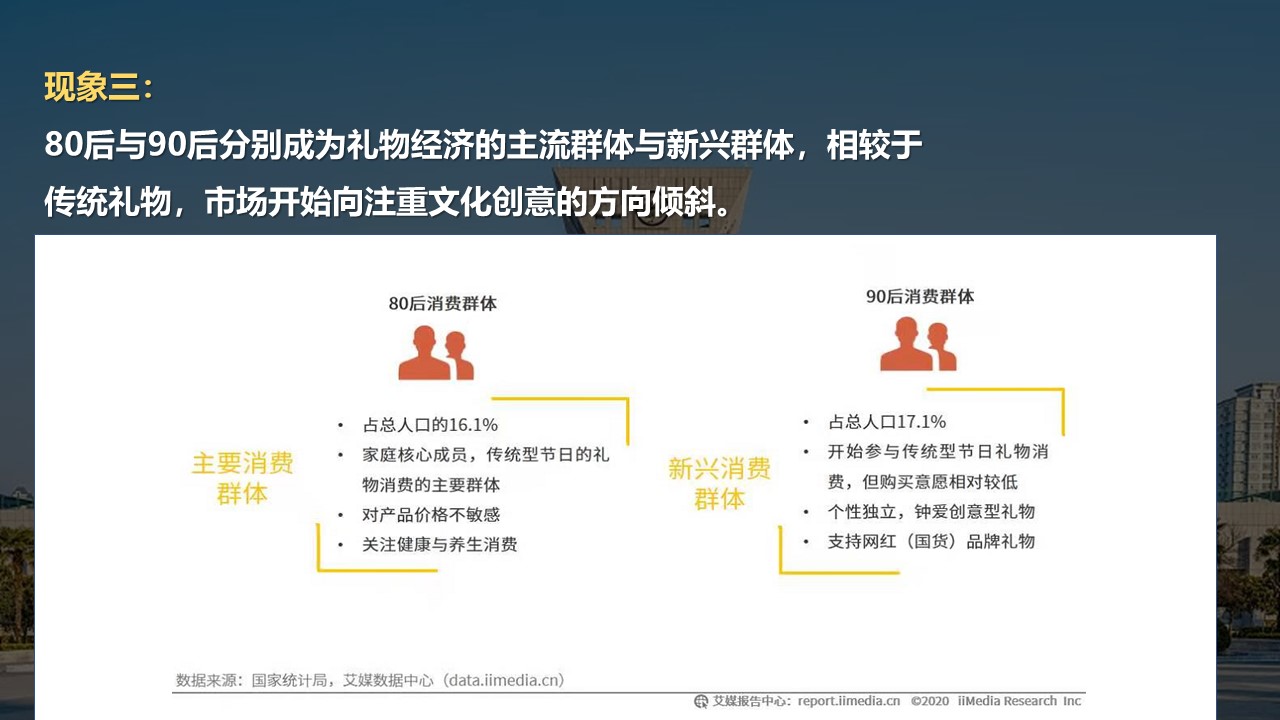 现象三：

80后与90后分别成为礼物经济的主流群体与新兴群体，相较于传统礼物，市场开始向注重文化创意的方向倾斜。

80后消费群体

主要消费群体

• 占总人口的16.1%
• 家庭核心成员，传统型节日的礼物消费的主要群体
• 对产品价格不敏感
• 关注健康与养生消费

90后消费群体

新兴消费群体

• 占总人口17.1%
• 开始参与传统型节日礼物消费，但购买意愿相对较低
• 个性独立，钟爱创意型礼物
• 支持网红（国货）品牌礼物

数据来源：国家统计局，艾媒数据中心（data.iimedia.cn）

艾媒报告中心：report.iimedia.cn ©2020 iiMedia Research Inc